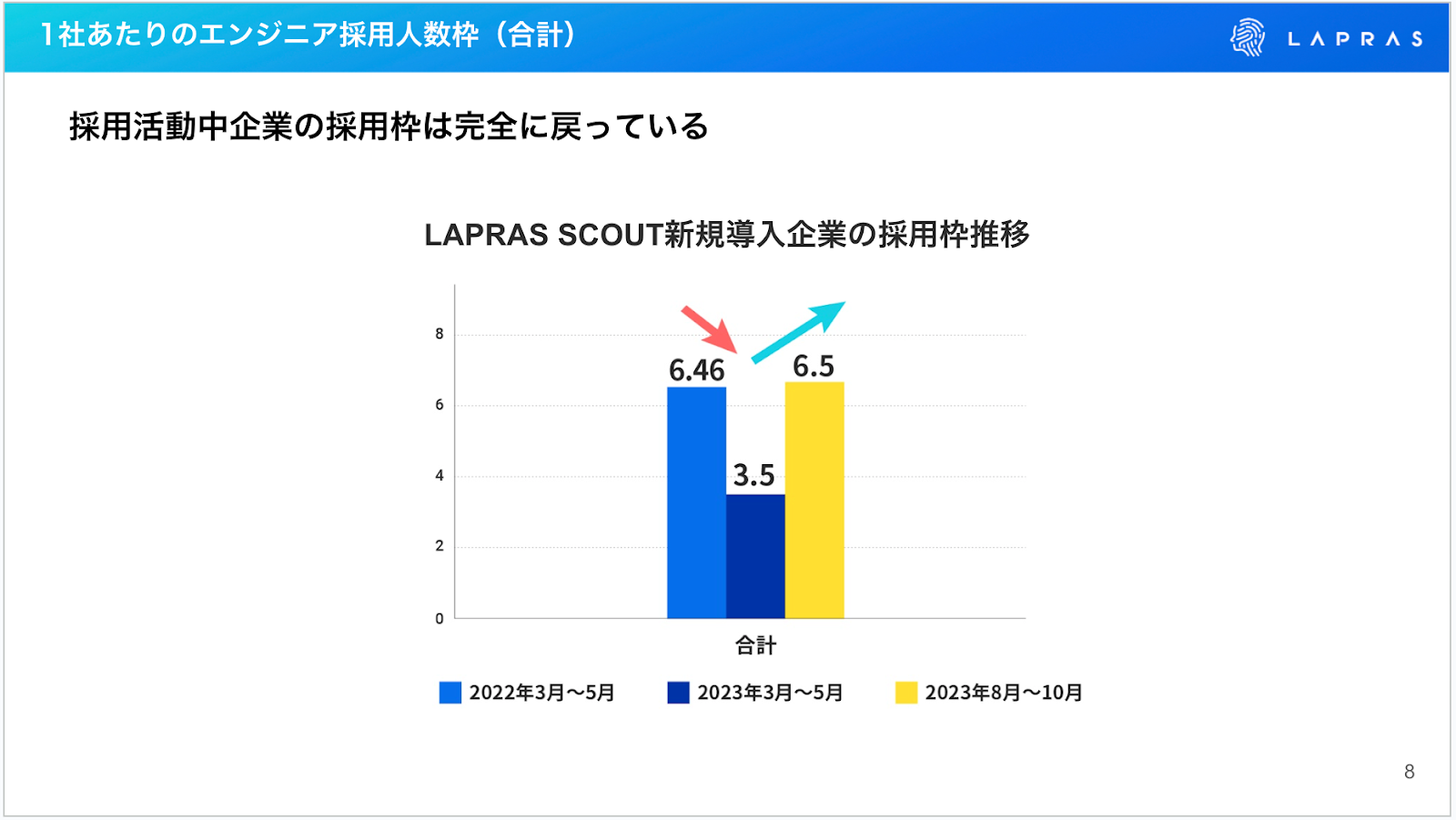 1社あたりのエンジニア採用人数枠（合計）

LAPRAS

採用活動中企業の採用枠は完全に戻っている

LAPRAS SCOUT新規導入企業の採用枠推移

8
6
4
2
0

6.46
3.5
6.5

合計

2022年3月〜5月
2023年3月〜5月
2023年8月〜10月

8